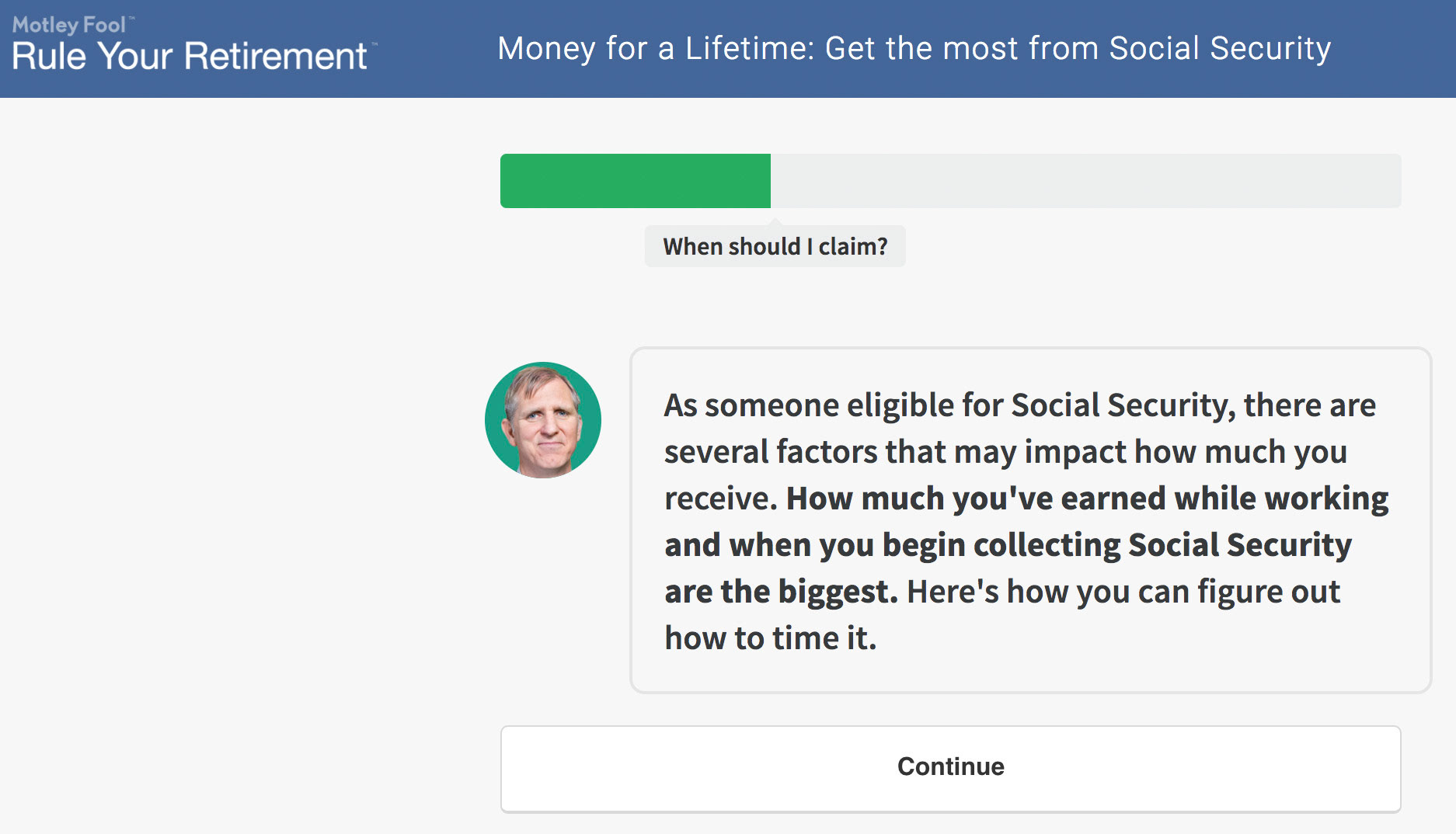 Motley Fool™
Rule Your Retirement™

Money for a Lifetime: Get the most from Social Security

When should I claim?

As someone eligible for Social Security, there are several factors that may impact how much you receive. How much you've earned while working and when you begin collecting Social Security are the biggest. Here's how you can figure out how to time it.

Continue